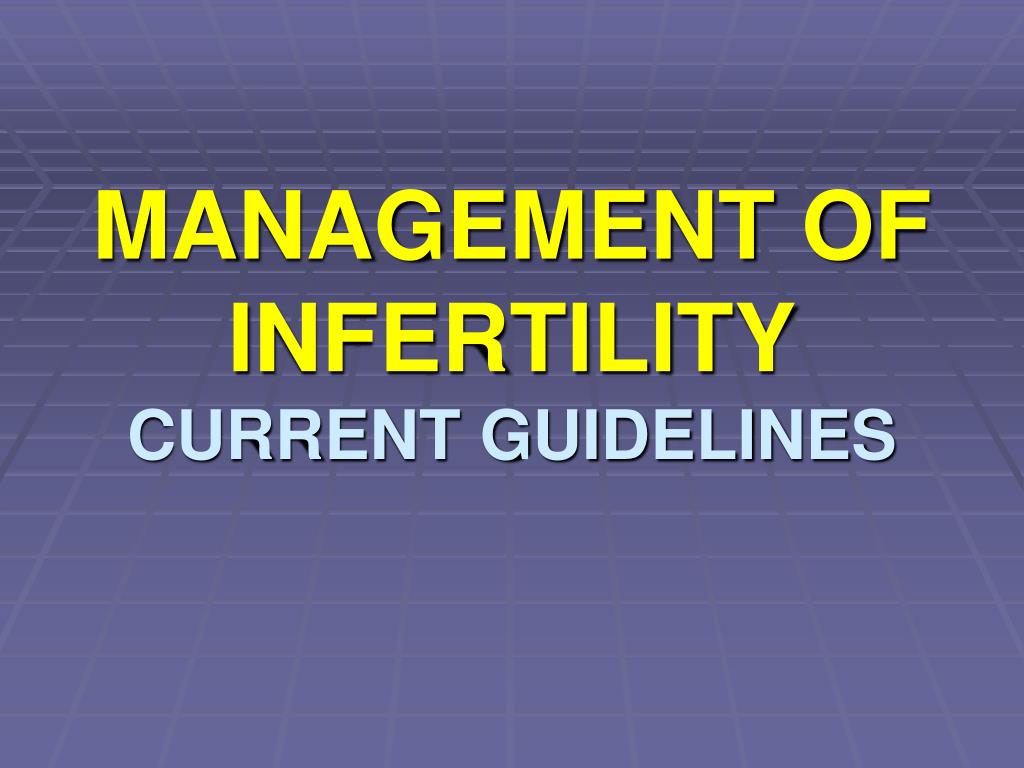 MANAGEMENT OF INFERTILITY
CURRENT GUIDELINES